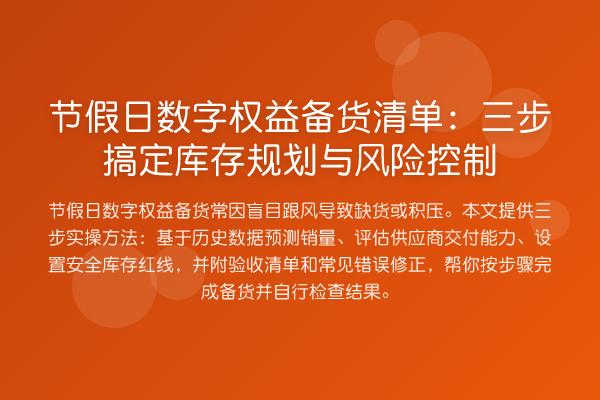 节假日数字权益备货清单：三步搞定库存规划与风险控制

节假日数字权益备货常因盲目跟风导致缺货或积压。本文提供三步实操方法：基于历史数据预测销量、评估供应商交付能力、设置安全库存红线，并附验收清单和常见错误修正，帮你按步骤完成备货并自行检查结果。